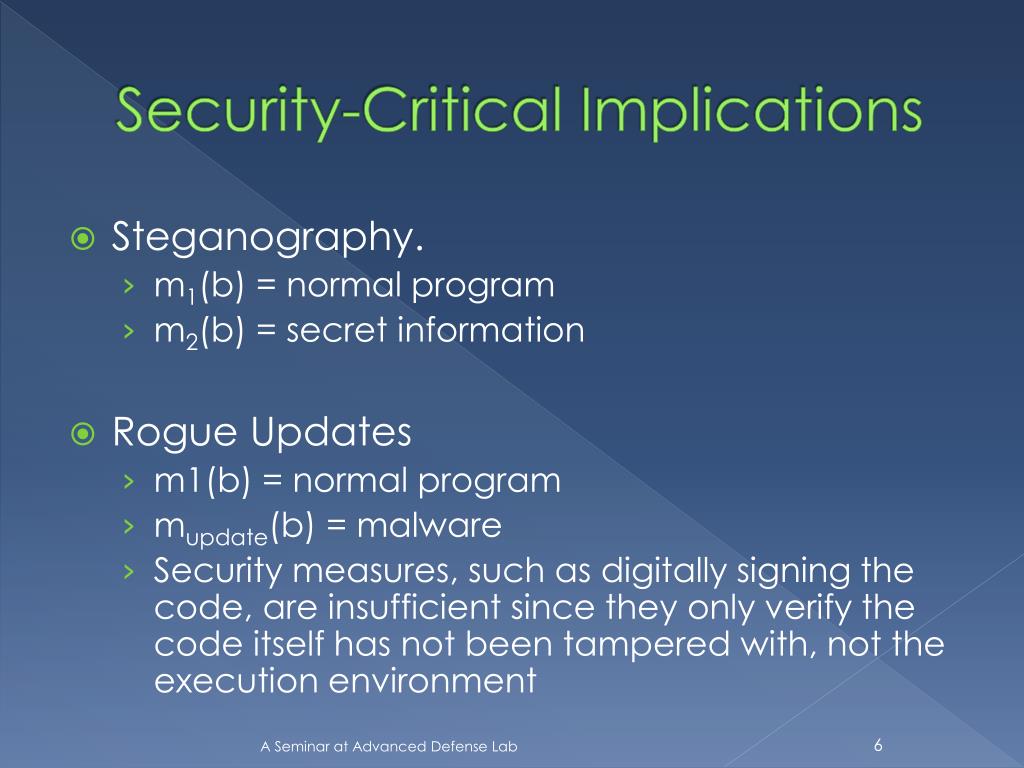 Security-Critical Implications

Steganography.
› $m_1(b)$ = normal program
› $m_2(b)$ = secret information

Rogue Updates
› m1(b) = normal program
› $m_{update}(b)$ = malware
› Security measures, such as digitally signing the code, are insufficient since they only verify the code itself has not been tampered with, not the execution environment

A Seminar at Advanced Defense Lab

6